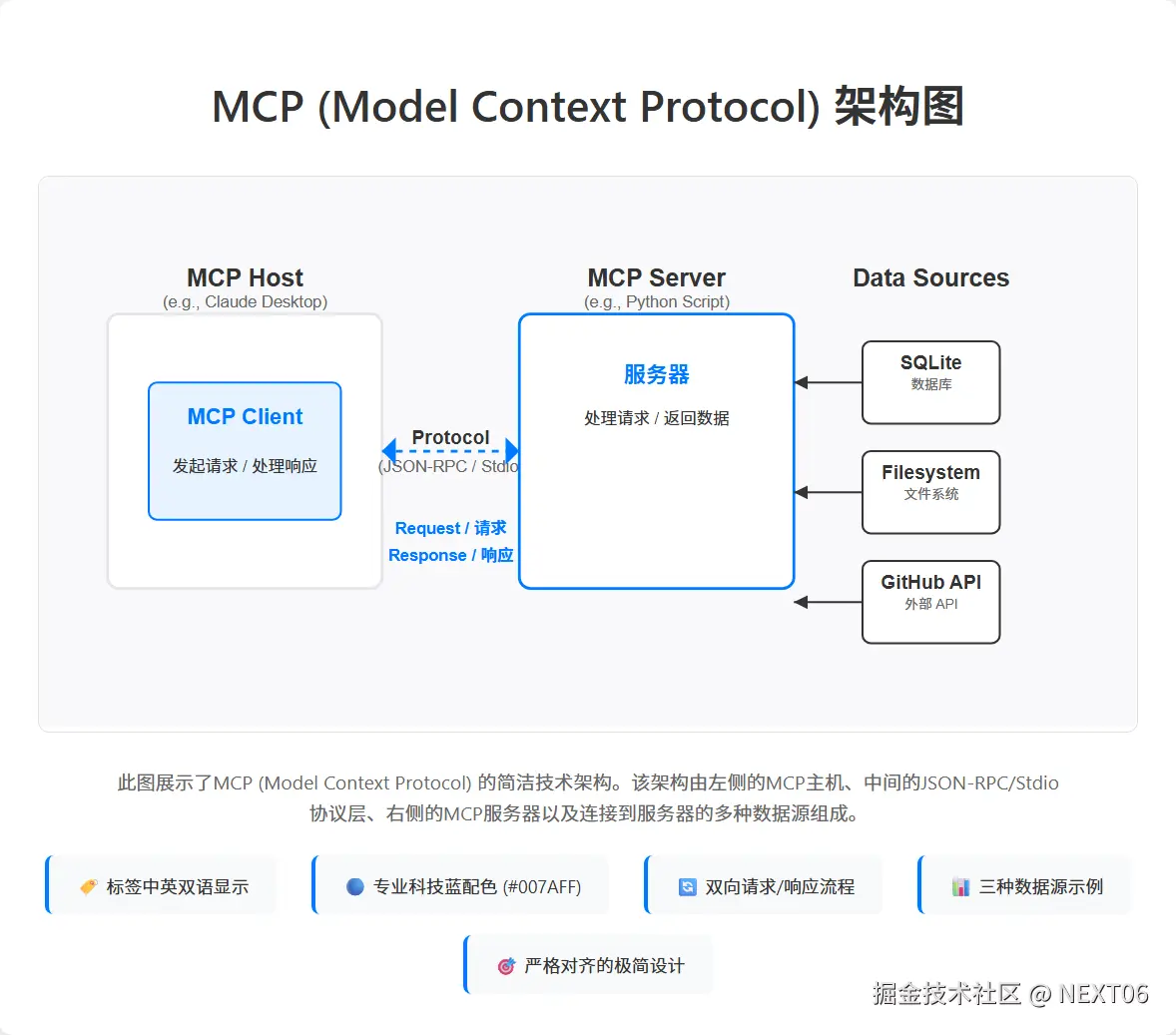 MCP (Model Context Protocol) 架构图

MCP Host
(e.g., Claude Desktop)

MCP Client
发起请求 / 处理响应

Protocol
(JSON-RPC / Stdio

Request / 请求
Response / 响应

MCP Server
(e.g., Python Script)

服务器
处理请求 / 返回数据

Data Sources

SQLite
数据库

Filesystem
文件系统

GitHub API
外部 API

此图展示了MCP (Model Context Protocol) 的简洁技术架构。该架构由左侧的MCP主机、中间的JSON-RPC/Stdio协议层、右侧的MCP服务器以及连接到服务器的多种数据源组成。

标签中英双语显示

专业科技蓝配色 (#007AFF)

双向请求/响应流程

三种数据源示例

严格对齐的极简设计

掘金技术社区 @ NEXT06